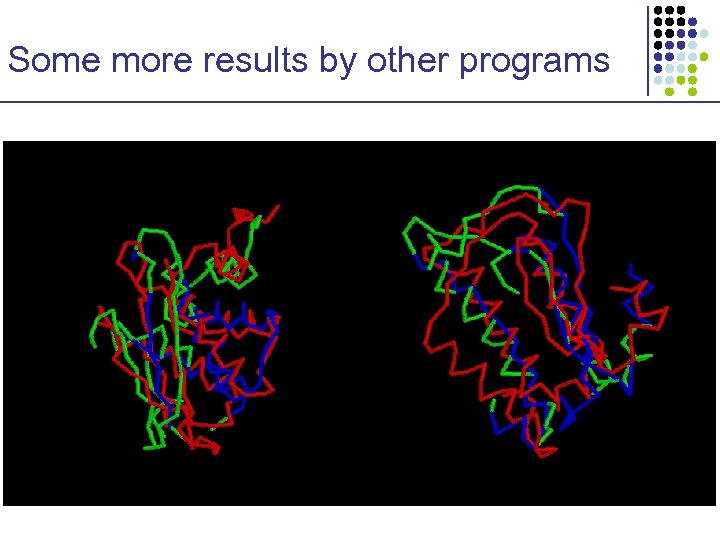 Some more results by other programs